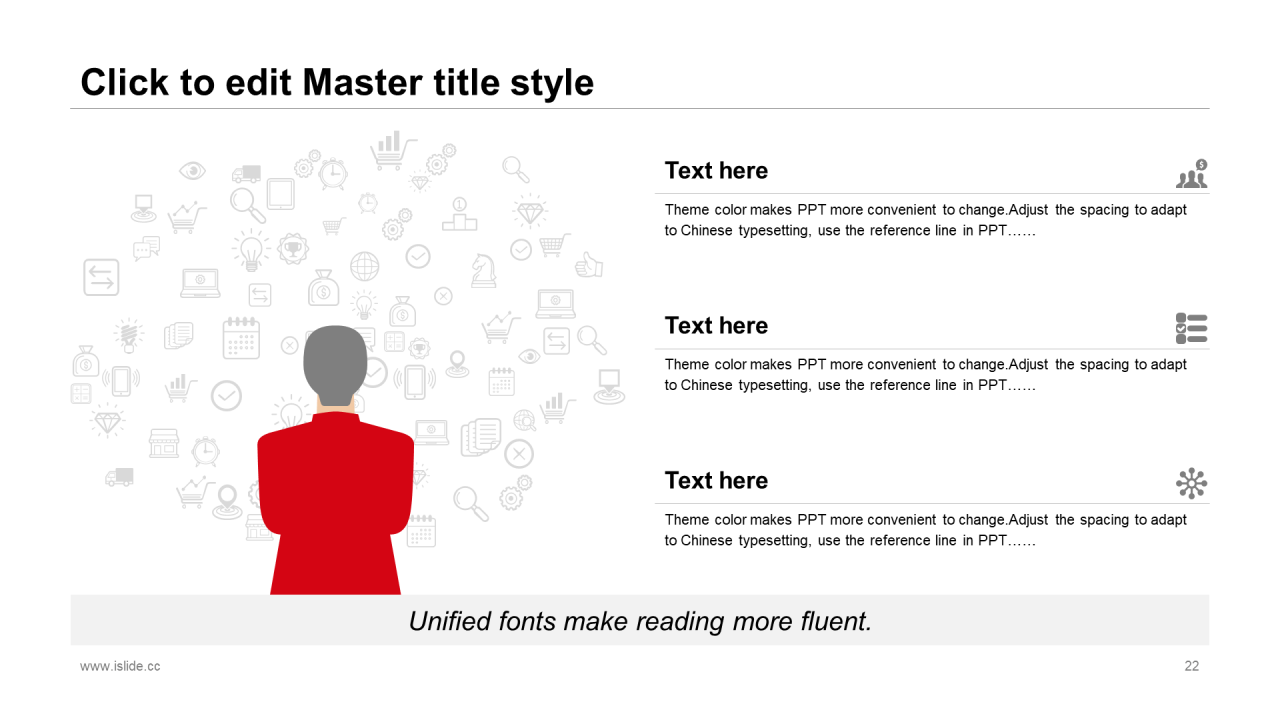 Click to edit Master title style

Text here

Theme color makes PPT more convenient to change.Adjust the spacing to adapt to Chinese typesetting, use the reference line in PPT……

Text here

Theme color makes PPT more convenient to change.Adjust the spacing to adapt to Chinese typesetting, use the reference line in PPT……

Text here

Theme color makes PPT more convenient to change.Adjust the spacing to adapt to Chinese typesetting, use the reference line in PPT……

Unified fonts make reading more fluent.

www.islide.cc

22